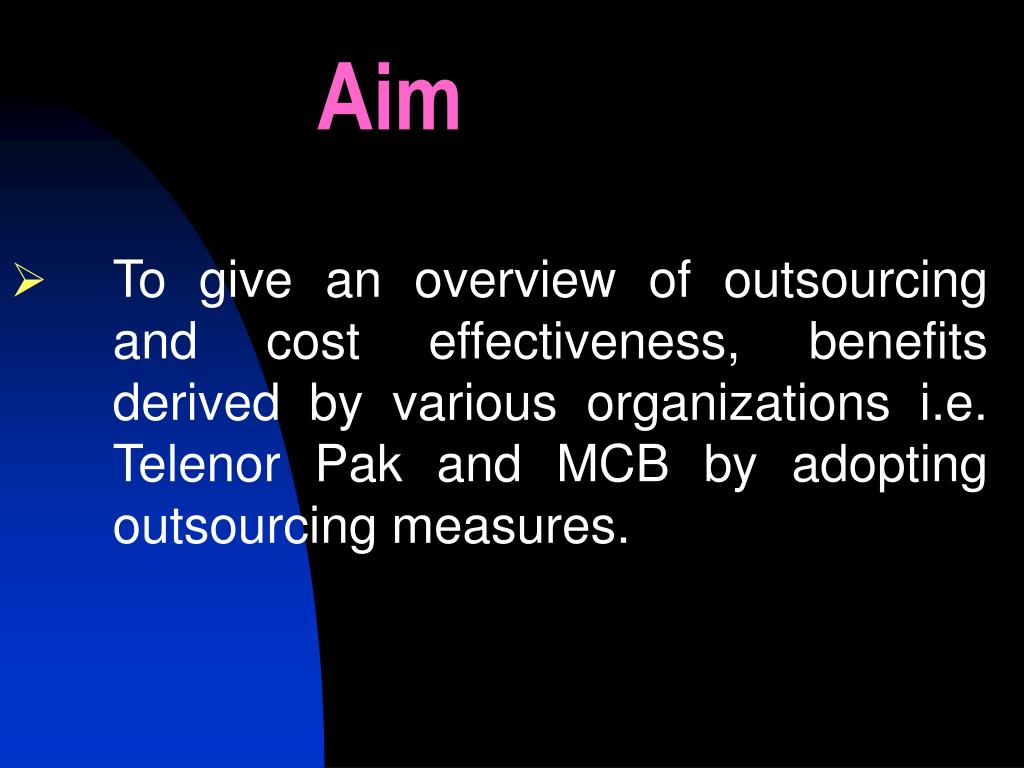 Aim

➢ To give an overview of outsourcing and cost effectiveness, benefits derived by various organizations i.e. Telenor Pak and MCB by adopting outsourcing measures.